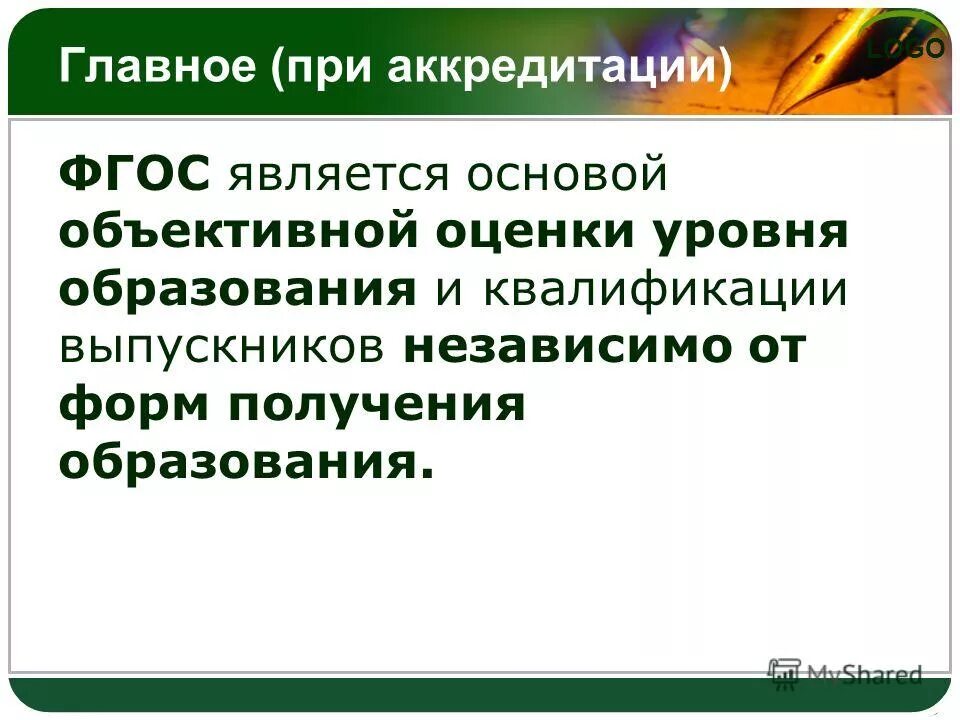 Главное (при аккредитации)

LOGO

ФГОС является основой объективной оценки уровня образования и квалификации выпускников независимо от форм получения образования.

MyShared